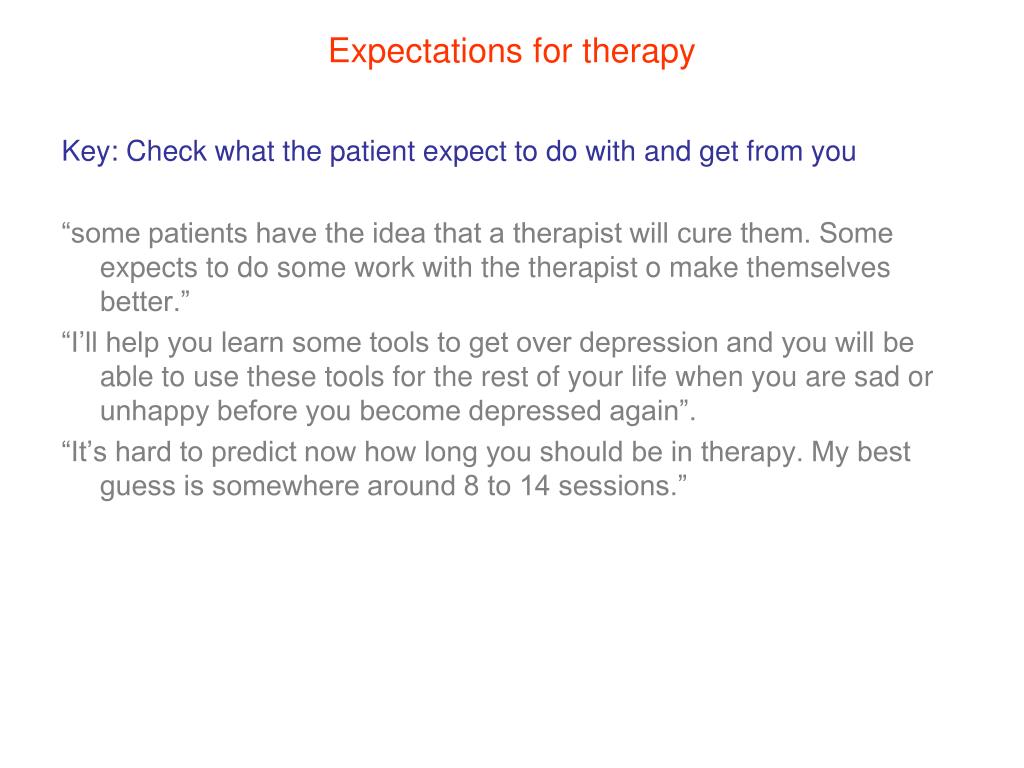 Expectations for therapy

Key: Check what the patient expect to do with and get from you

“some patients have the idea that a therapist will cure them. Some expects to do some work with the therapist o make themselves better.”

“I’ll help you learn some tools to get over depression and you will be able to use these tools for the rest of your life when you are sad or unhappy before you become depressed again”.

“It’s hard to predict now how long you should be in therapy. My best guess is somewhere around 8 to 14 sessions.”